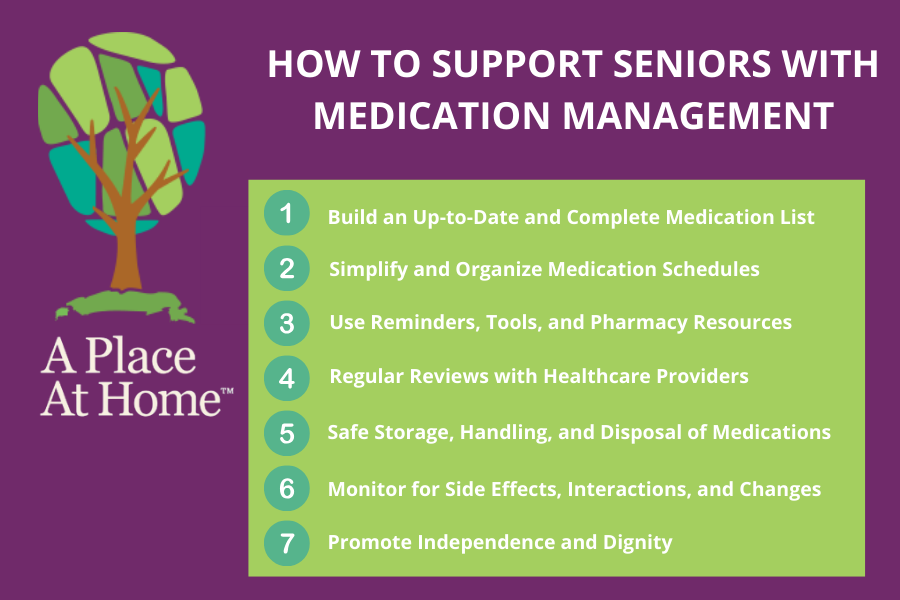 A Place At Home™

HOW TO SUPPORT SENIORS WITH MEDICATION MANAGEMENT

1 Build an Up-to-Date and Complete Medication List

2 Simplify and Organize Medication Schedules

3 Use Reminders, Tools, and Pharmacy Resources

4 Regular Reviews with Healthcare Providers

5 Safe Storage, Handling, and Disposal of Medications

6 Monitor for Side Effects, Interactions, and Changes

7 Promote Independence and Dignity